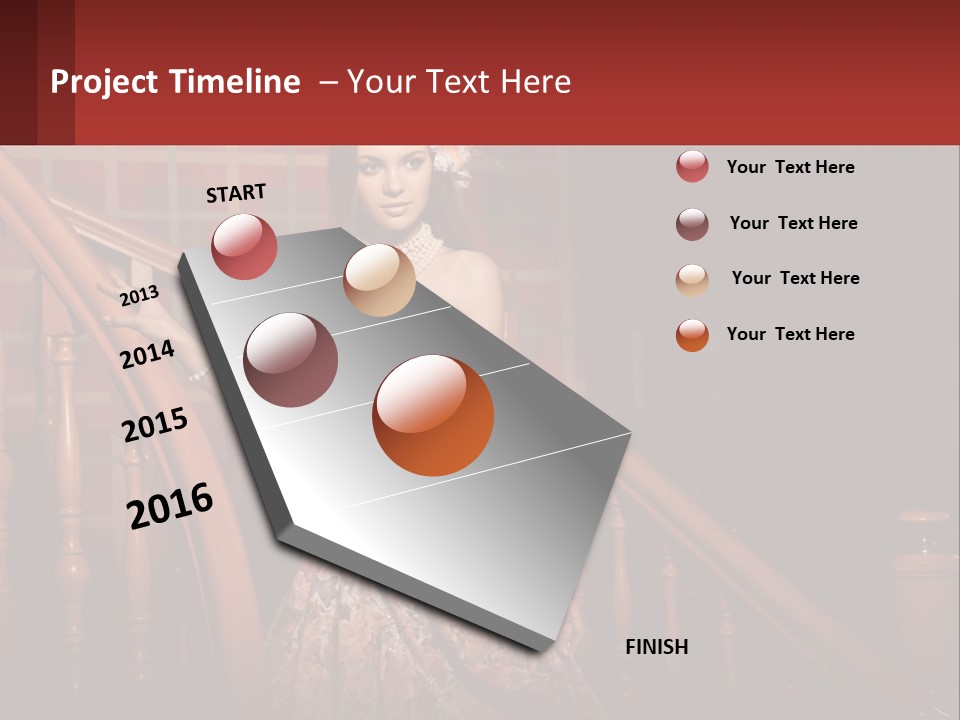 Project Timeline – Your Text Here

START

2013

2014

2015

2016

FINISH

Your Text Here

Your Text Here

Your Text Here

Your Text Here